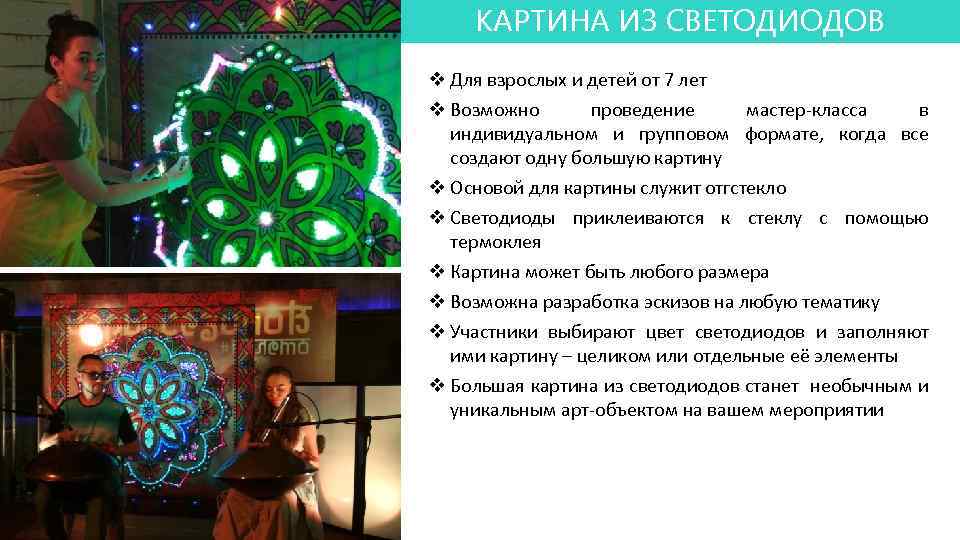 КАРТИНА ИЗ СВЕТОДИОДОВ

❖ Для взрослых и детей от 7 лет
❖ Возможно проведение мастер-класса в индивидуальном и групповом формате, когда все создают одну большую картину
❖ Основой для картины служит отгстекло
❖ Светодиоды приклеиваются к стеклу с помощью термоклея
❖ Картина может быть любого размера
❖ Возможна разработка эскизов на любую тематику
❖ Участники выбирают цвет светодиодов и заполняют ими картину – целиком или отдельные её элементы
❖ Большая картина из светодиодов станет необычным и уникальным арт-объектом на вашем мероприятии